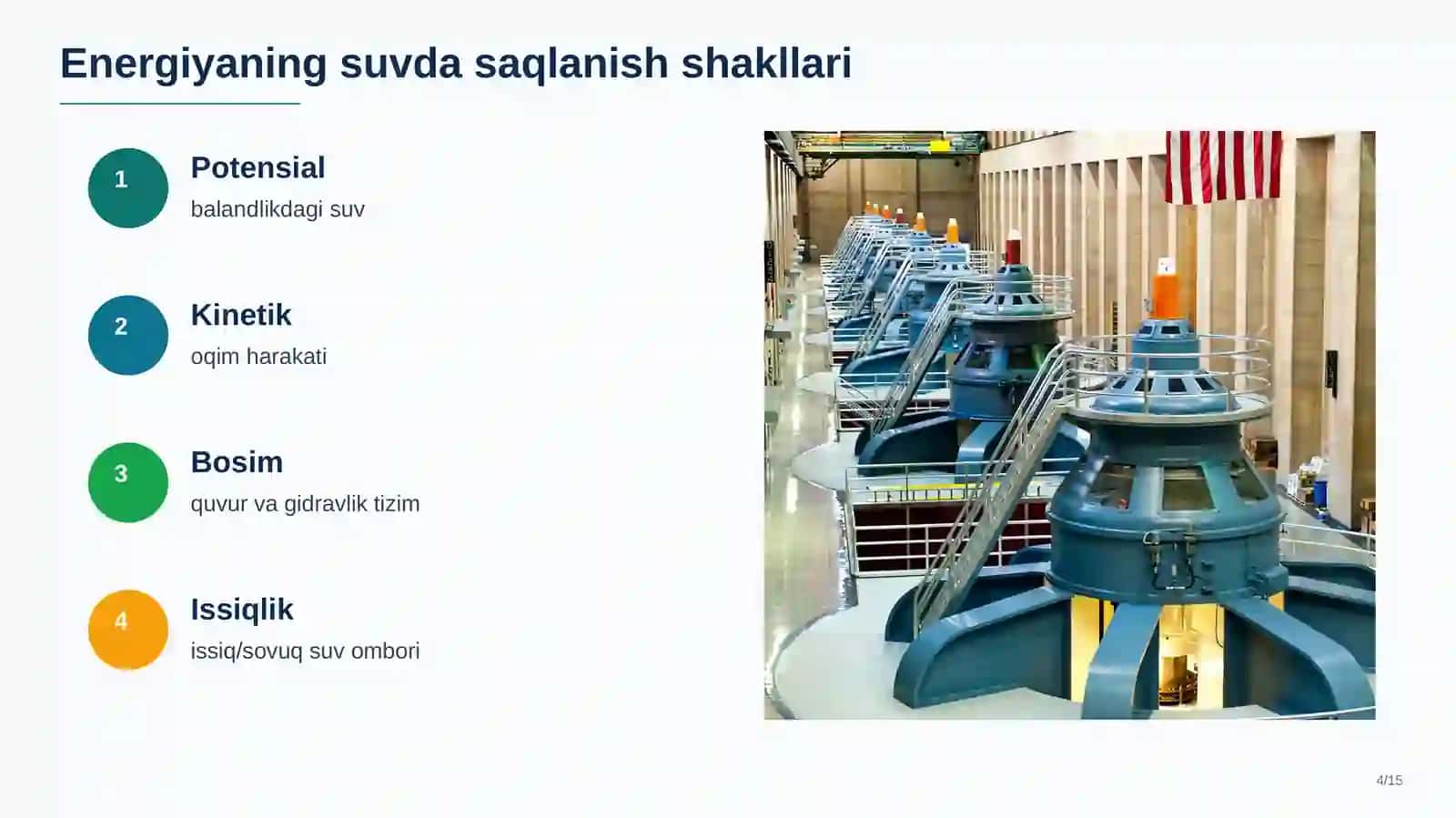 Energiyaning suvda saqlanish shakllari

1
Potensial
balandlikdagi suv

2
Kinetik
oqim harakati

3
Bosim
quvur va gidravlik tizim

4
Issiqlik
issiq/sovuq suv ombori

4/15